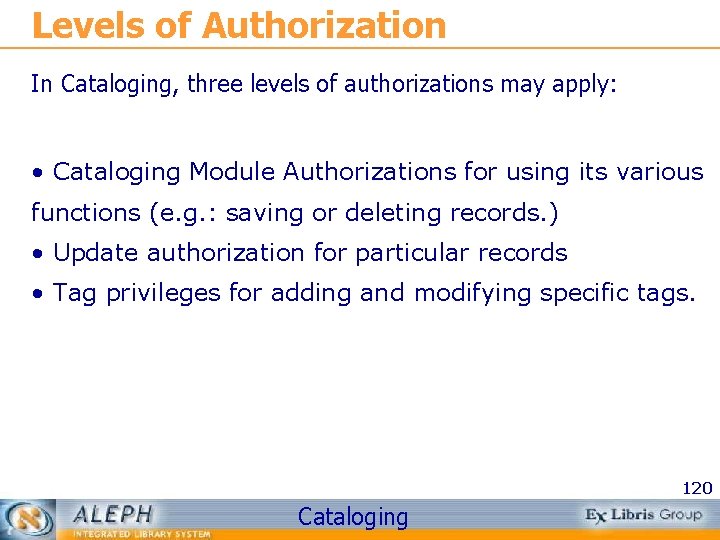 Levels of Authorization

In Cataloging, three levels of authorizations may apply:

• Cataloging Module Authorizations for using its various functions (e.g.: saving or deleting records.)
• Update authorization for particular records
• Tag privileges for adding and modifying specific tags.

120

ALEPH
INTEGRATED LIBRARY SYSTEM

Cataloging

Ex Libris Group